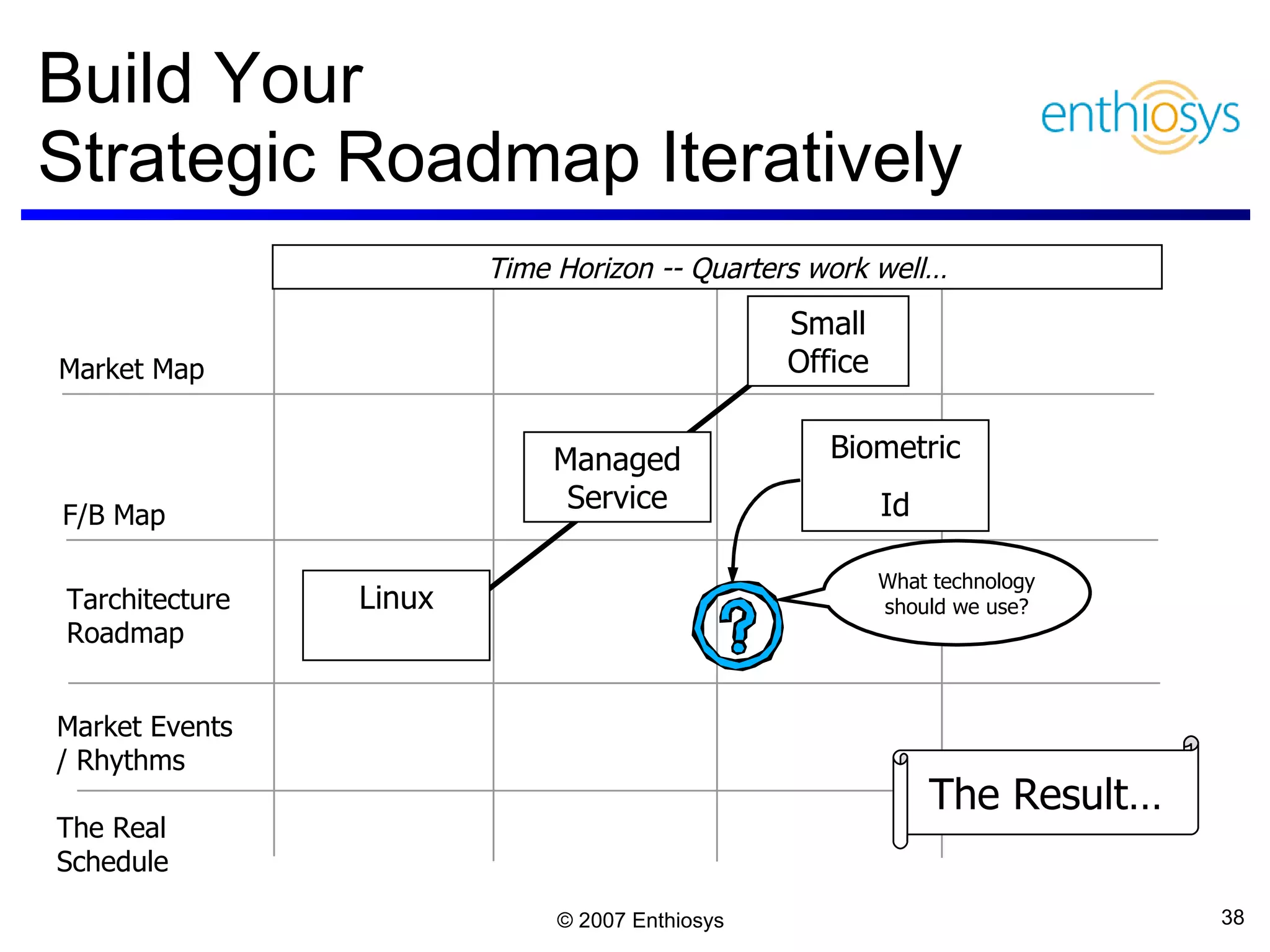 Build Your Strategic Roadmap Iteratively

enthiosys

Time Horizon -- Quarters work well…

Market Map

Small Office

F/B Map

Managed Service

Biometric Id

Tarchitecture Roadmap

Linux

?

What technology should we use?

Market Events / Rhythms

The Real Schedule

The Result…

© 2007 Enthiosys

38